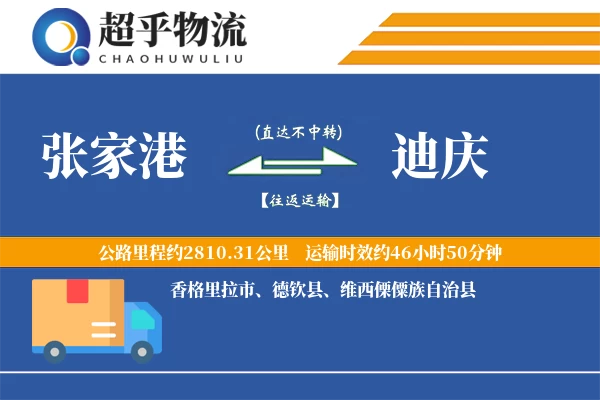 超乎物流
CHAOHUWULIU

张家港
(直达不中转)
【往返运输】
迪庆

公路里程约2810.31公里 运输时效约46小时50分钟

香格里拉市、德钦县、维西傈僳族自治县